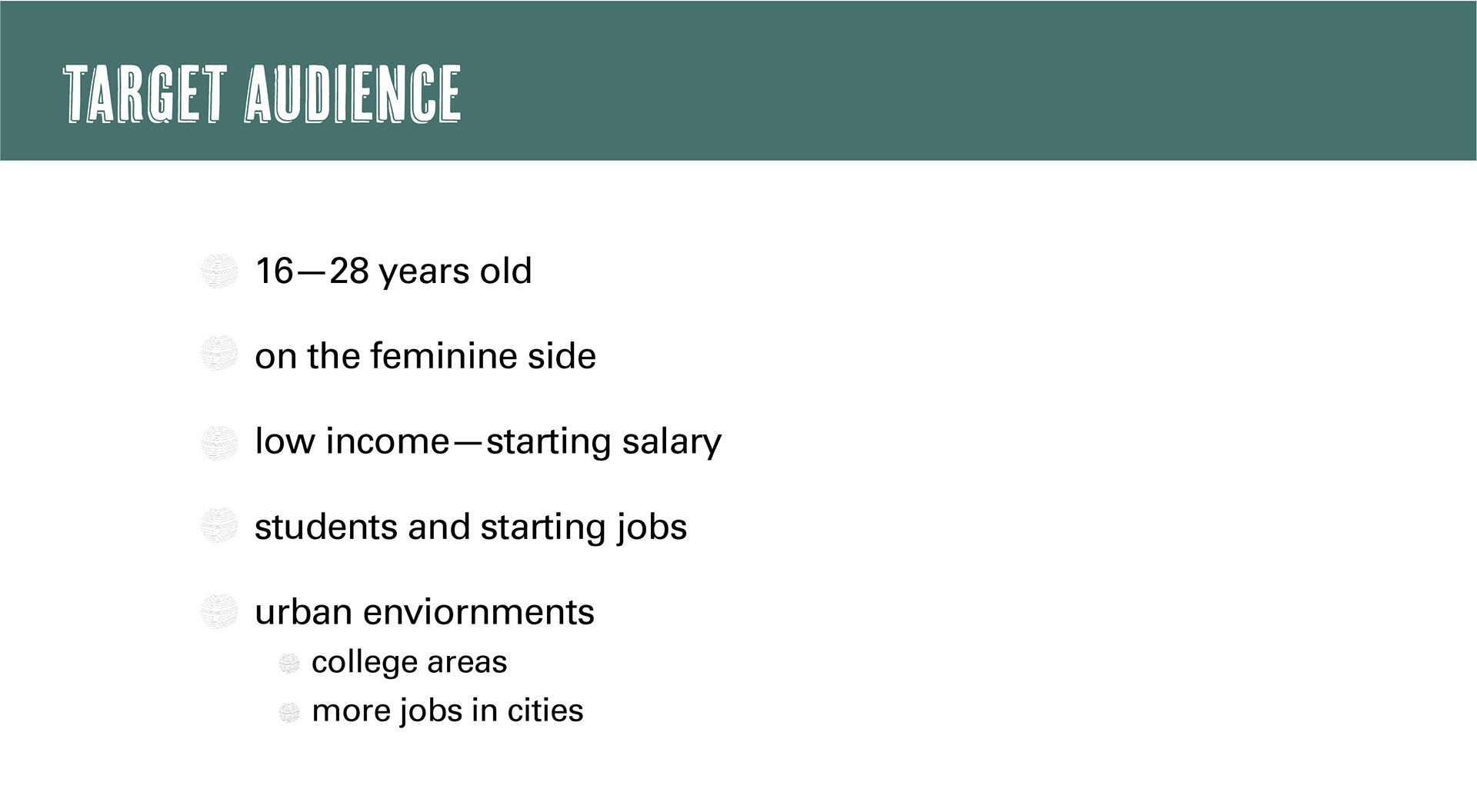 TARGET AUDIENCE

16—28 years old

on the feminine side

low income—starting salary

students and starting jobs

urban enviornments

college areas

more jobs in cities